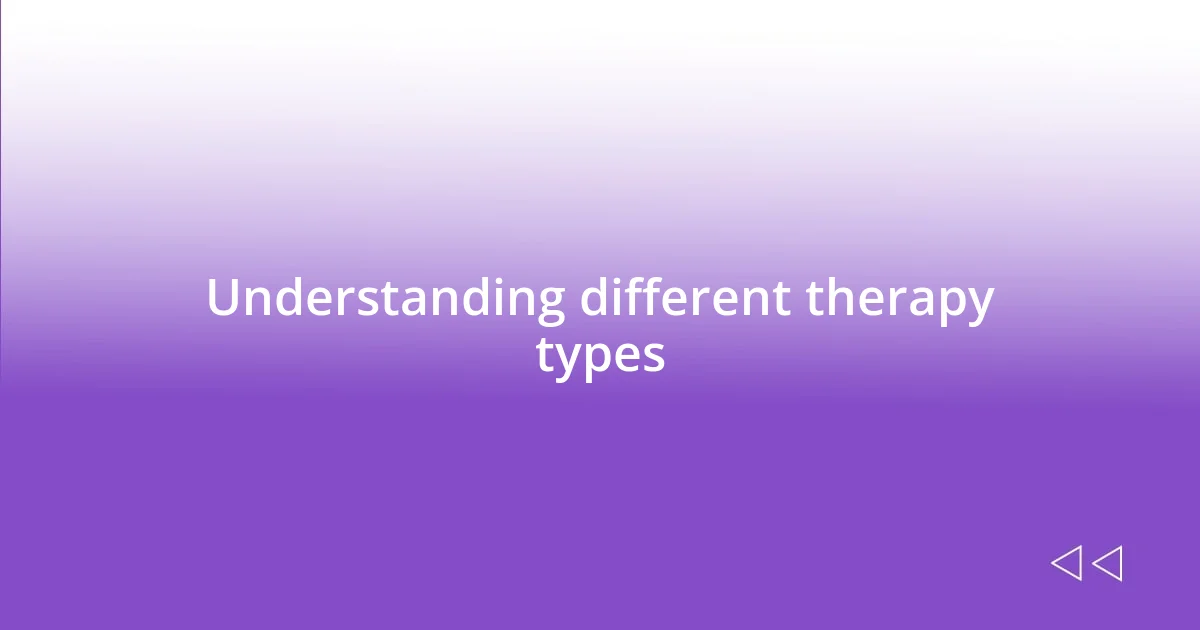 Understanding different therapy types